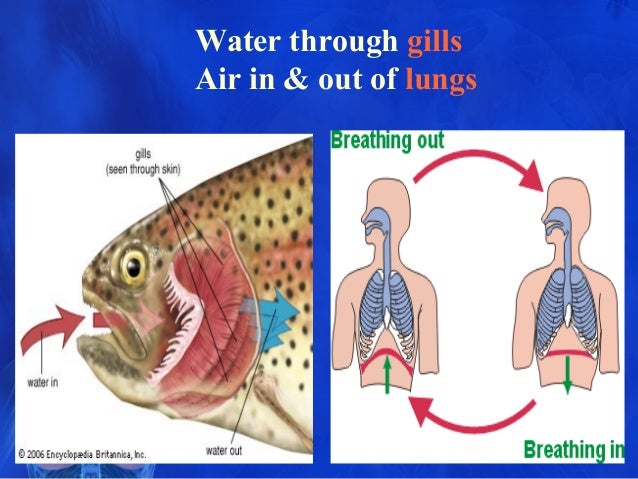 Water through gills
Air in & out of lungs

gills
(seen through skin)

water in

water out

© 2006 Encyclopædia Britannica, Inc.

Breathing out

Breathing in